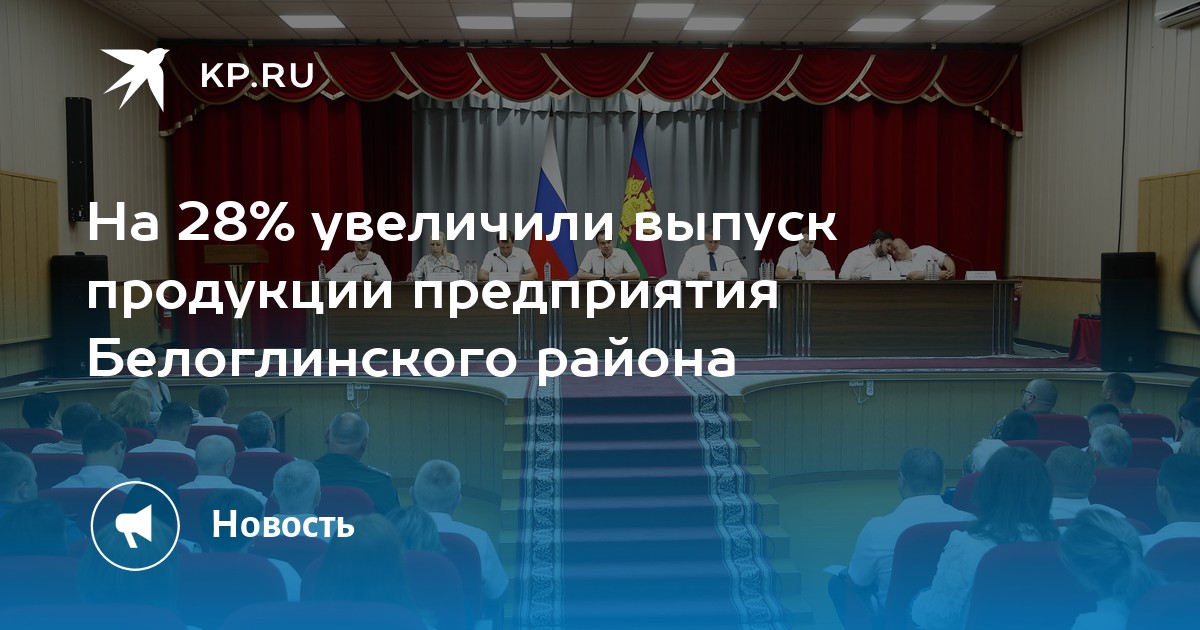 KP.RU

На 28% увеличили выпуск продукции предприятия Белоглинского района

Новость